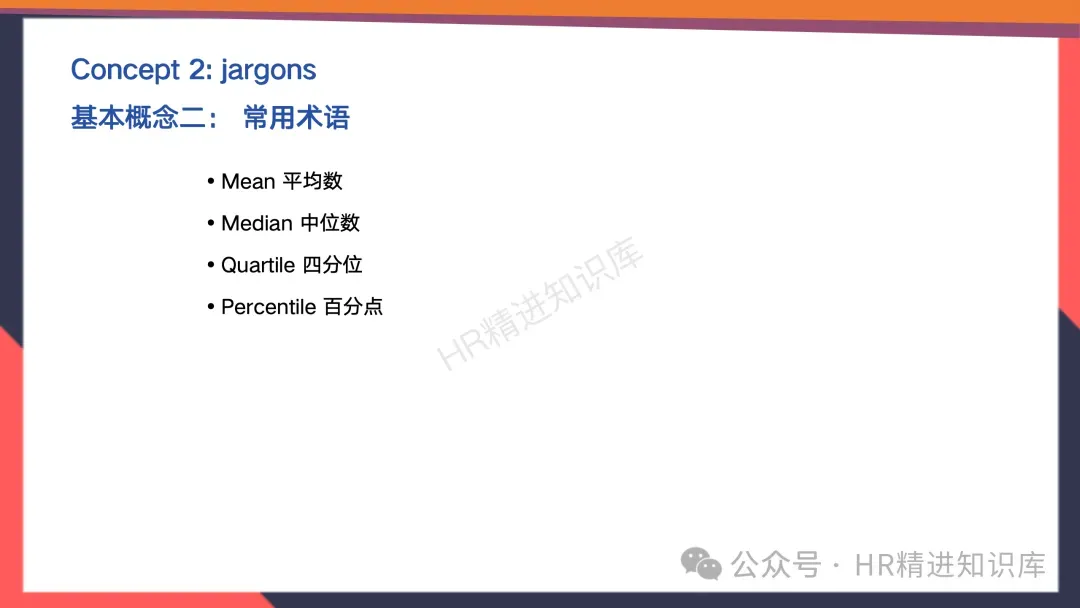 Concept 2: jargons
基本概念二： 常用术语

• Mean 平均数
• Median 中位数
• Quartile 四分位
• Percentile 百分点

HR精进知识库

公众号 · HR精进知识库